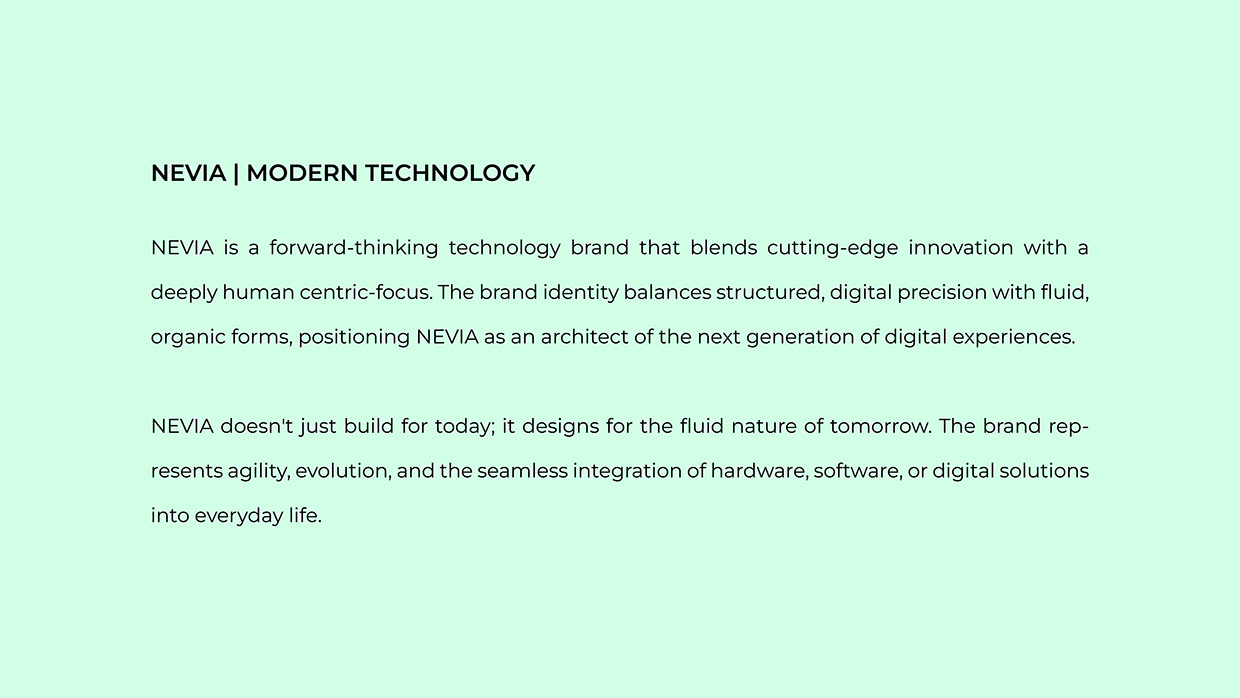 NEVIA | MODERN TECHNOLOGY

NEVIA is a forward-thinking technology brand that blends cutting-edge innovation with a deeply human centric-focus. The brand identity balances structured, digital precision with fluid, organic forms, positioning NEVIA as an architect of the next generation of digital experiences.

NEVIA doesn't just build for today; it designs for the fluid nature of tomorrow. The brand represents agility, evolution, and the seamless integration of hardware, software, or digital solutions into everyday life.